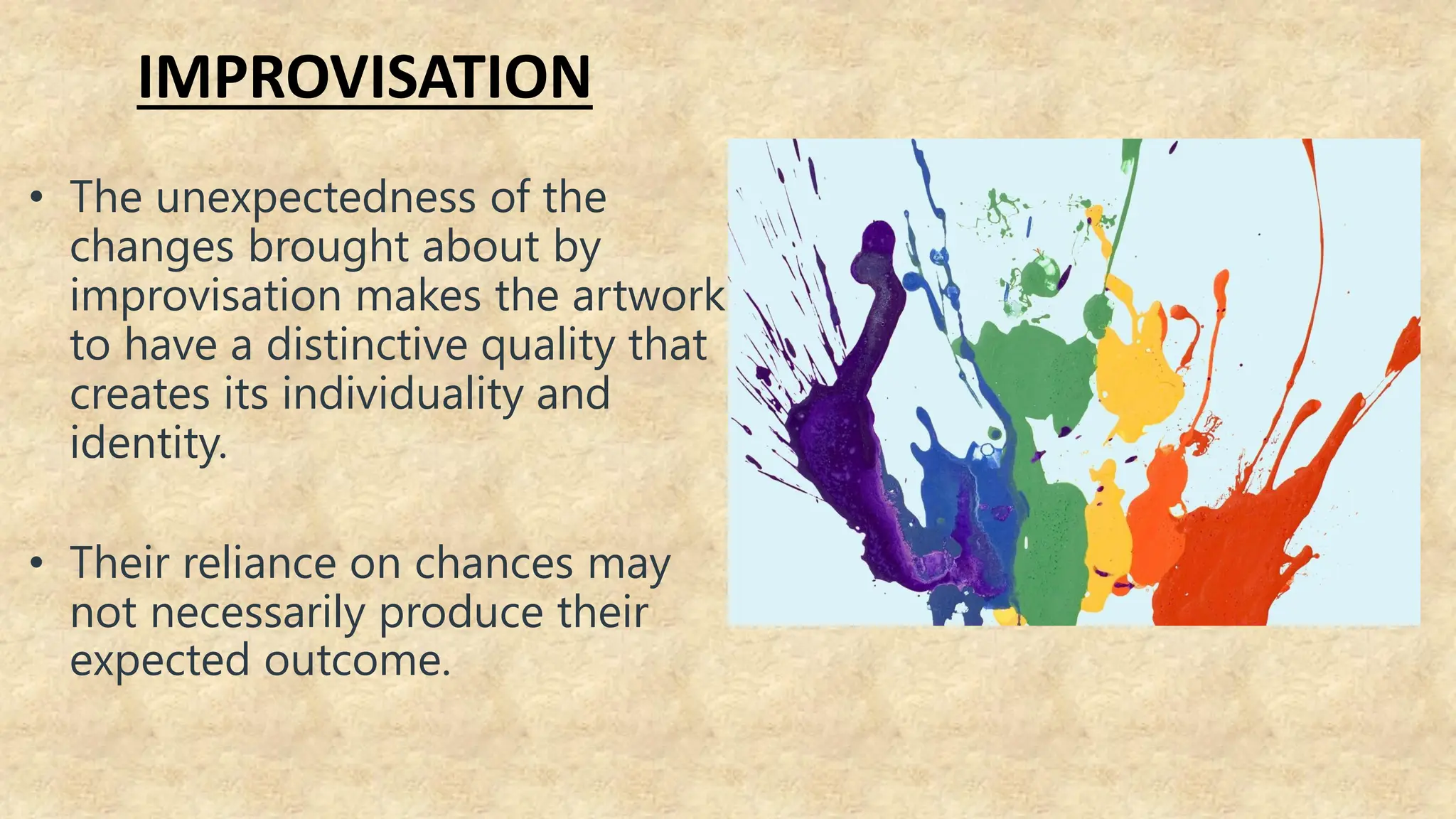 IMPROVISATION

• The unexpectedness of the changes brought about by improvisation makes the artwork to have a distinctive quality that creates its individuality and identity.

• Their reliance on chances may not necessarily produce their expected outcome.